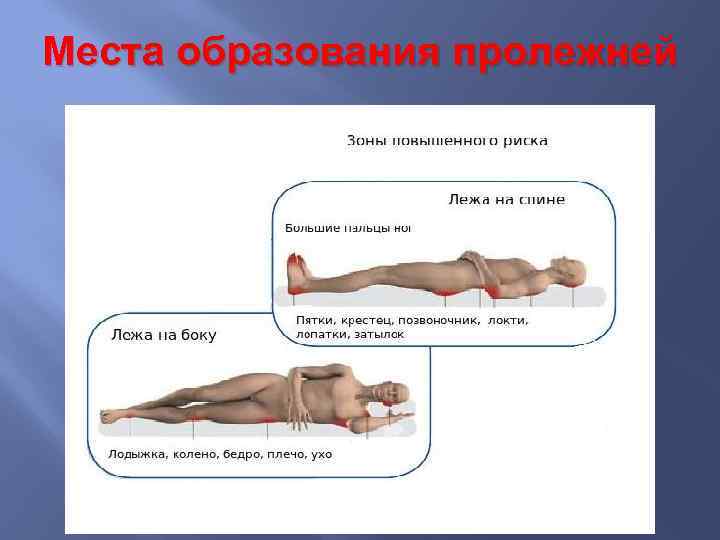 Места образования пролежней

Зоны повышенного риска

Лежа на спине

Большие пальцы ног

Пятки, крестец, позвоночник, локти, лопатки, затылок

Лежа на боку

Лодыжка, колено, бедро, плечо, ухо